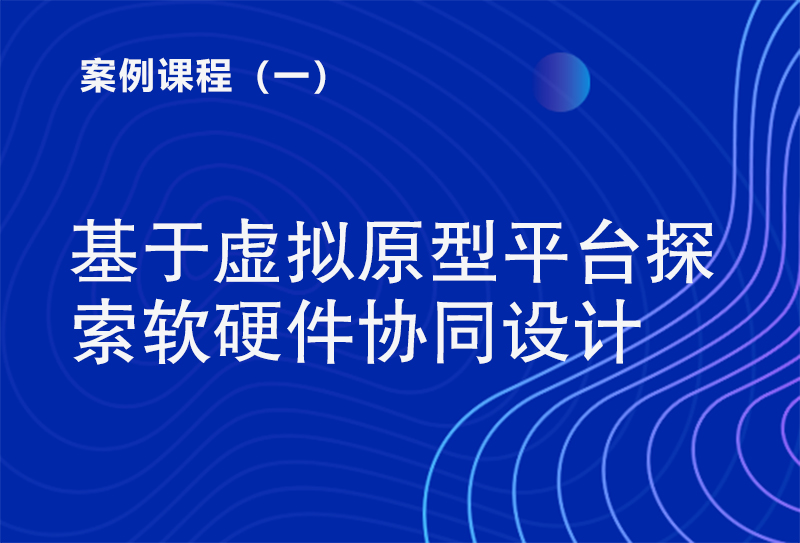 案例课程（一）

基于虚拟原型平台探索软硬件协同设计